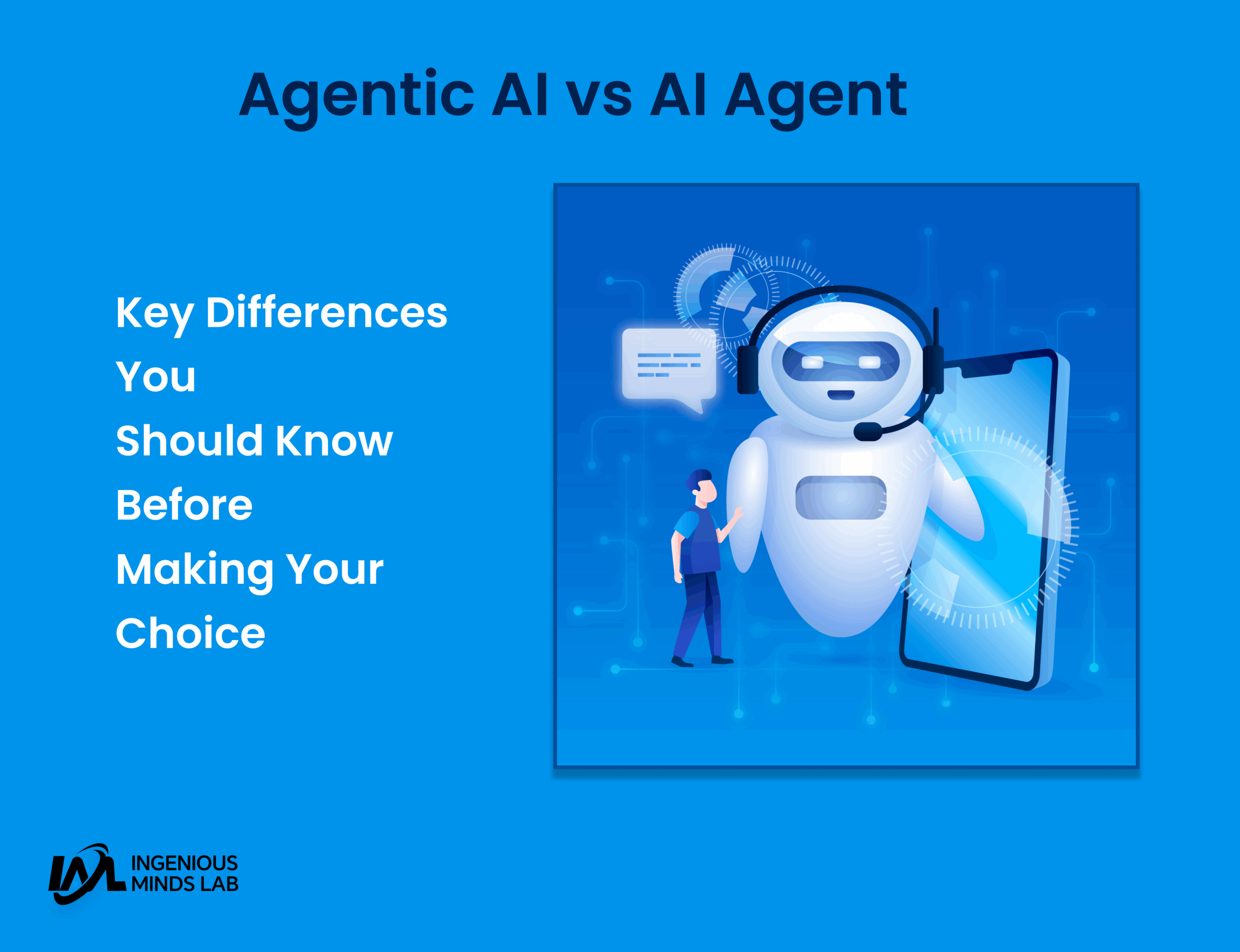 Agentic AI vs AI Agent

Key Differences You Should Know Before Making Your Choice

IML INGENIOUS MINDS LAB